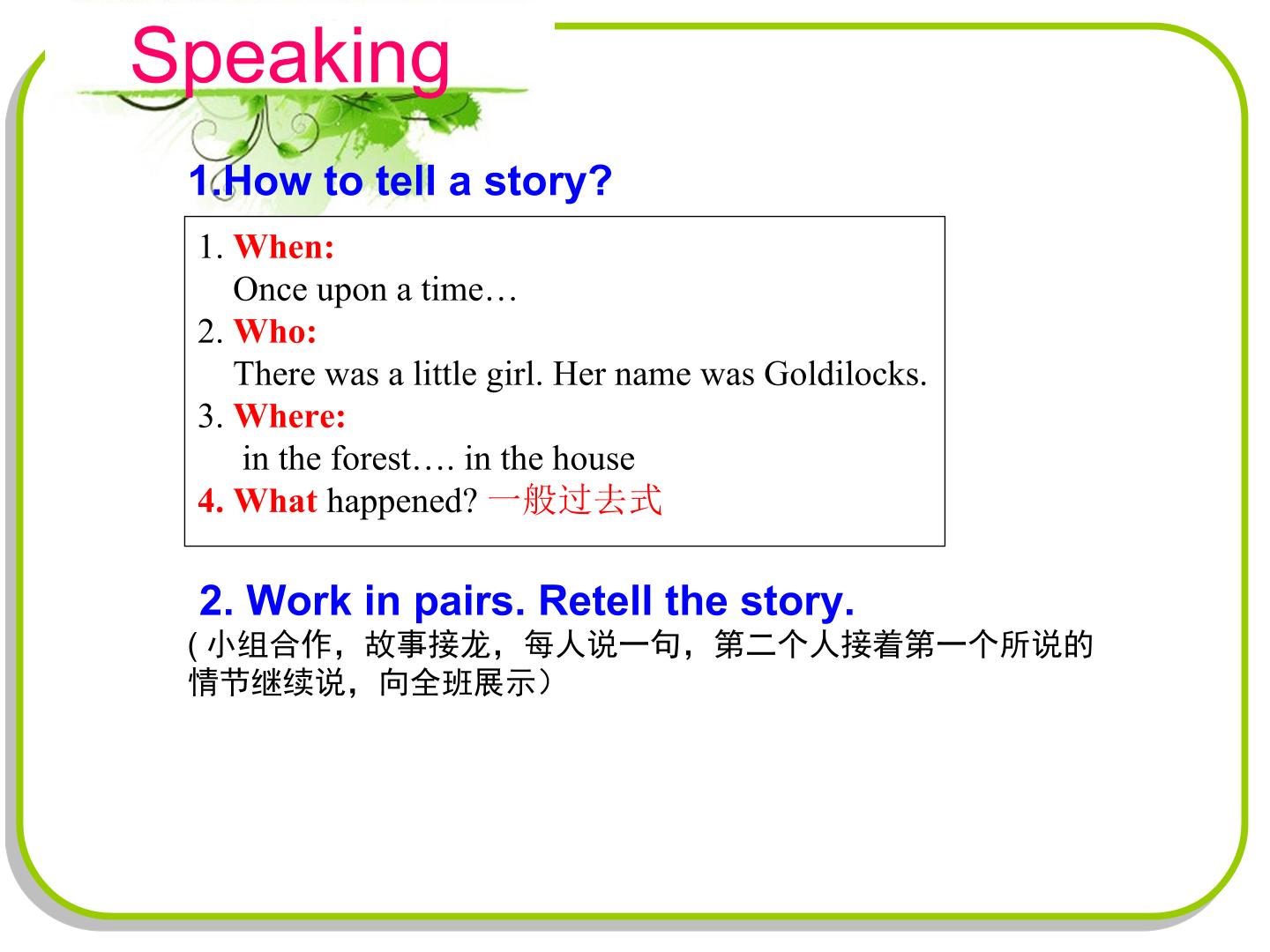 Speaking

1.How to tell a story?

1. When:
Once upon a time…
2. Who:
There was a little girl. Her name was Goldilocks.
3. Where:
in the forest…. in the house
4. What happened? 一般过去式

2. Work in pairs. Retell the story.
(小组合作，故事接龙，每人说一句，第二个人接着第一个所说的情节继续说，向全班展示）